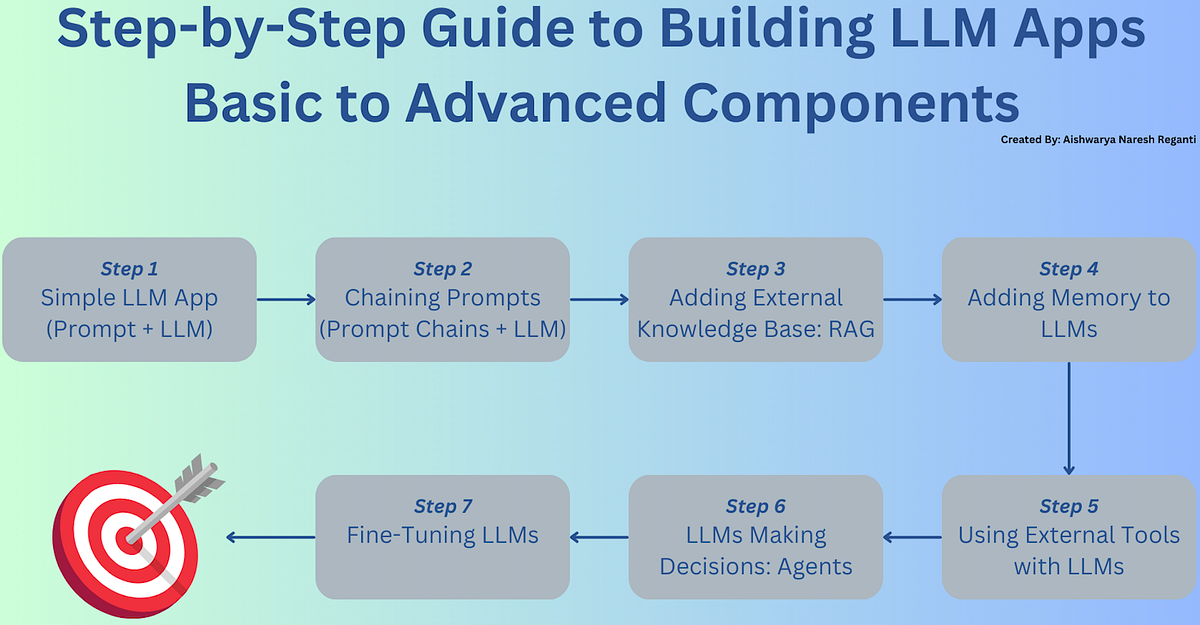 Step-by-Step Guide to Building LLM Apps
Basic to Advanced Components

Created By: Aishwarya Naresh Reganti

Step 1
Simple LLM App (Prompt + LLM)

Step 2
Chaining Prompts (Prompt Chains + LLM)

Step 3
Adding External Knowledge Base: RAG

Step 4
Adding Memory to LLMs

Step 5
Using External Tools with LLMs

Step 6
LLMs Making Decisions: Agents

Step 7
Fine-Tuning LLMs